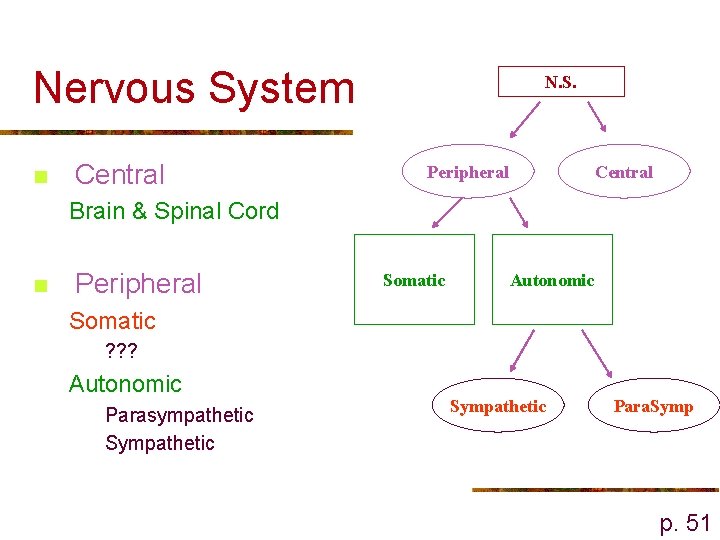 Nervous System

Central
Brain & Spinal Cord

Peripheral
Somatic
???
Autonomic
Parasympathetic
Sympathetic

N.S.

Peripheral

Central

Somatic

Autonomic

Sympathetic

ParaSymp

p. 51